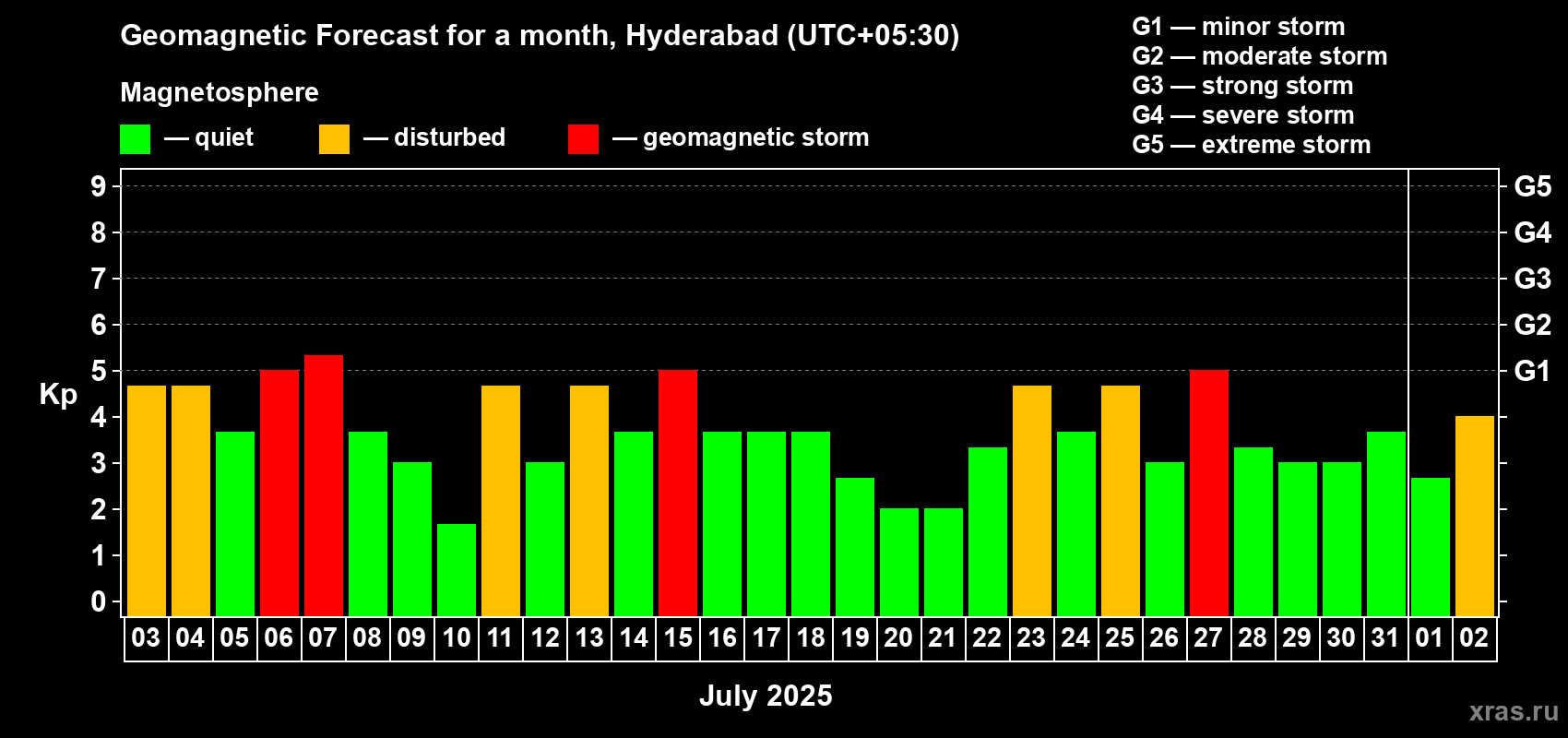 Geomagnetic Forecast for a month, Hyderabad (UTC+05:30)

Magnetosphere

— quiet — disturbed — geomagnetic storm

G1 — minor storm
G2 — moderate storm
G3 — strong storm
G4 — severe storm
G5 — extreme storm

Kp

9
8
7
6
5
4
3
2
1
0

G5
G4
G3
G2
G1

03 04 05 06 07 08 09 10 11 12 13 14 15 16 17 18 19 20 21 22 23 24 25 26 27 28 29 30 31 01 02

July 2025

xras.ru